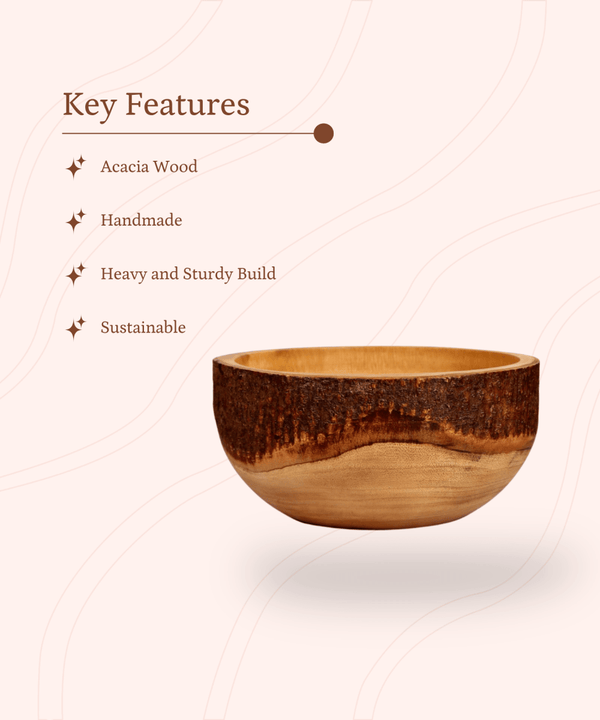 Key Features

Acacia Wood

Handmade

Heavy and Sturdy Build

Sustainable